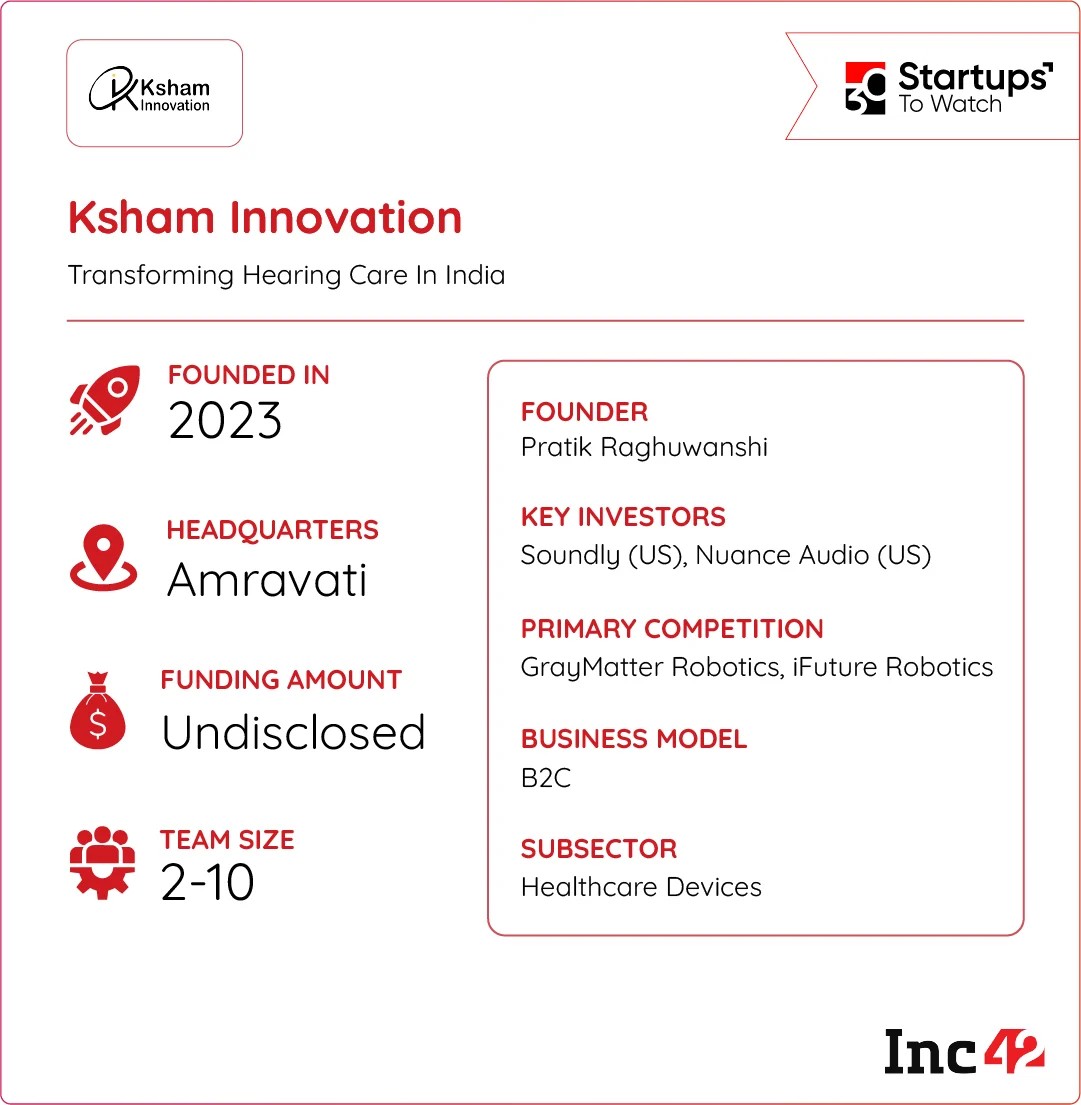 Ksham Innovation

30 Startups To Watch

Ksham Innovation

Transforming Hearing Care In India

FOUNDED IN
2023

HEADQUARTERS
Amravati

FUNDING AMOUNT
Undisclosed

TEAM SIZE
2-10

FOUNDER
Pratik Raghuwanshi

KEY INVESTORS
Soundly (US), Nuance Audio (US)

PRIMARY COMPETITION
GrayMatter Robotics, iFuture Robotics

BUSINESS MODEL
B2C

SUBSECTOR
Healthcare Devices

Inc42